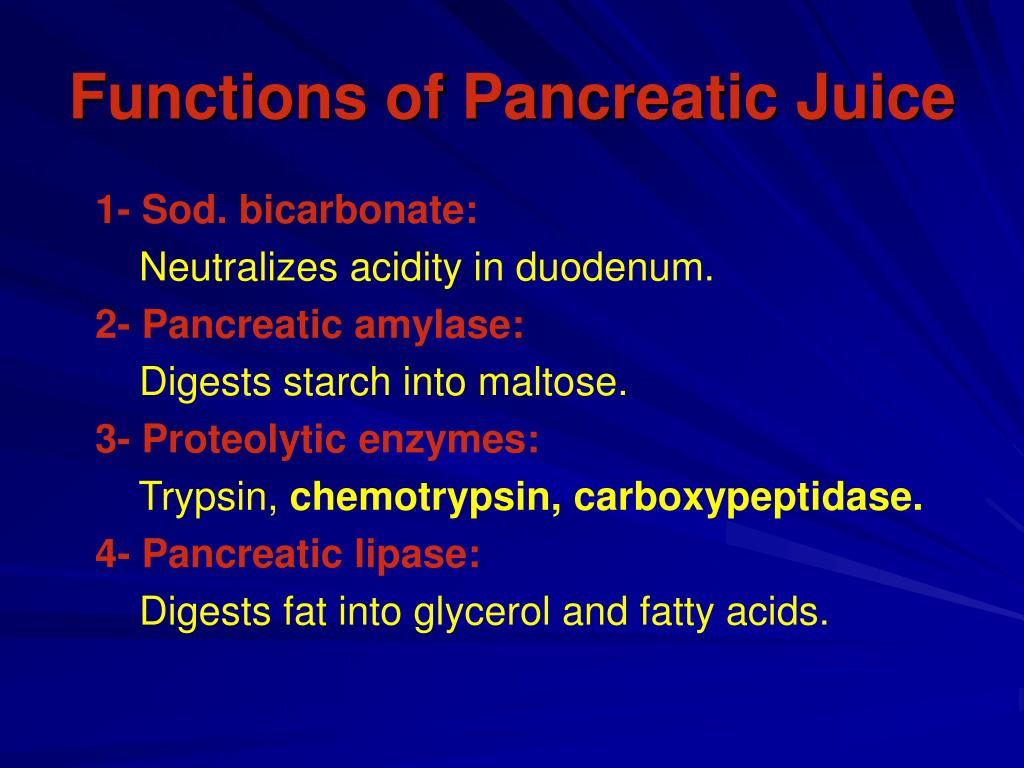 Functions of Pancreatic Juice

1- Sod. bicarbonate:
Neutralizes acidity in duodenum.
2- Pancreatic amylase:
Digests starch into maltose.
3- Proteolytic enzymes:
Trypsin, chemotrypsin, carboxypeptidase.
4- Pancreatic lipase:
Digests fat into glycerol and fatty acids.